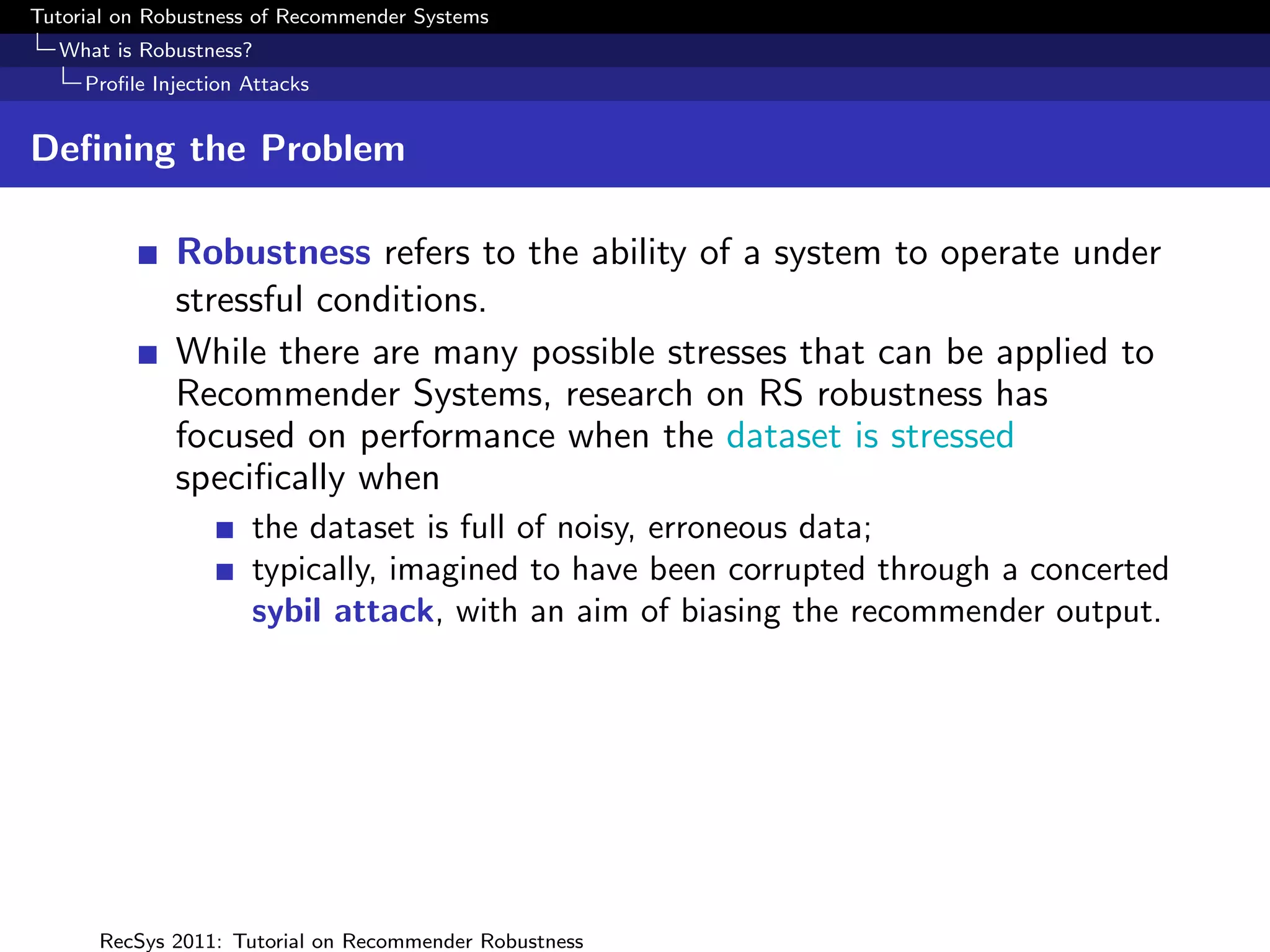 Tutorial on Robustness of Recommender Systems
What is Robustness?
Profile Injection Attacks

Defining the Problem

Robustness refers to the ability of a system to operate under stressful conditions.

While there are many possible stresses that can be applied to Recommender Systems, research on RS robustness has focused on performance when the dataset is stressed specifically when

the dataset is full of noisy, erroneous data;

typically, imagined to have been corrupted through a concerted sybil attack, with an aim of biasing the recommender output.

RecSys 2011: Tutorial on Recommender Robustness